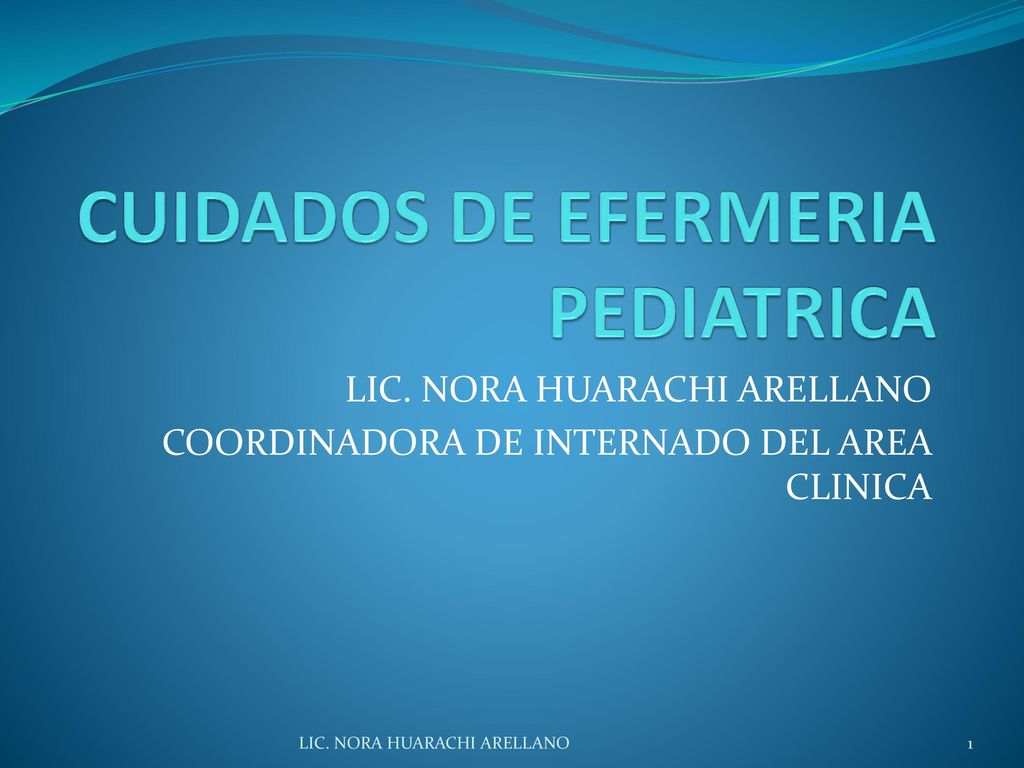 CUIDADOS DE EFERMERIA PEDIATRICA

LIC. NORA HUARACHI ARELLANO
COORDINADORA DE INTERNADO DEL AREA CLINICA

LIC. NORA HUARACHI ARELLANO

1